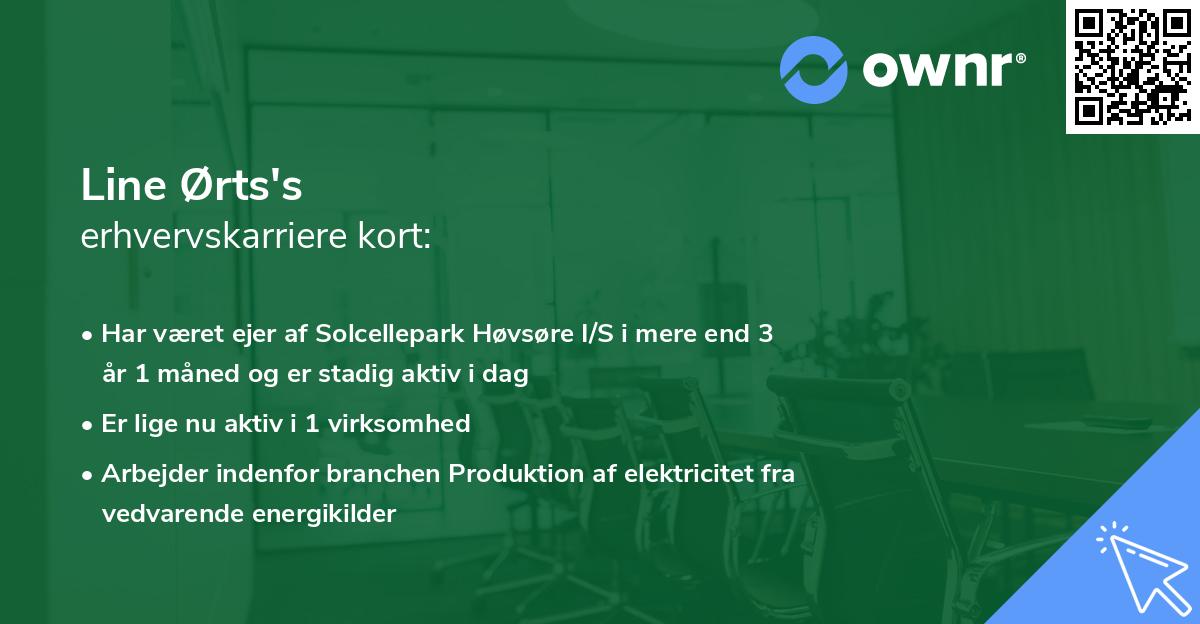 ownr®

Line Ørts's
erhvervskarriere kort:

• Har været ejer af Solcellepark Høvsøre I/S i mere end 3 år 1 måned og er stadig aktiv i dag

• Er lige nu aktiv i 1 virksomhed

• Arbejder indenfor branchen Produktion af elektricitet fra vedvarende energikilder